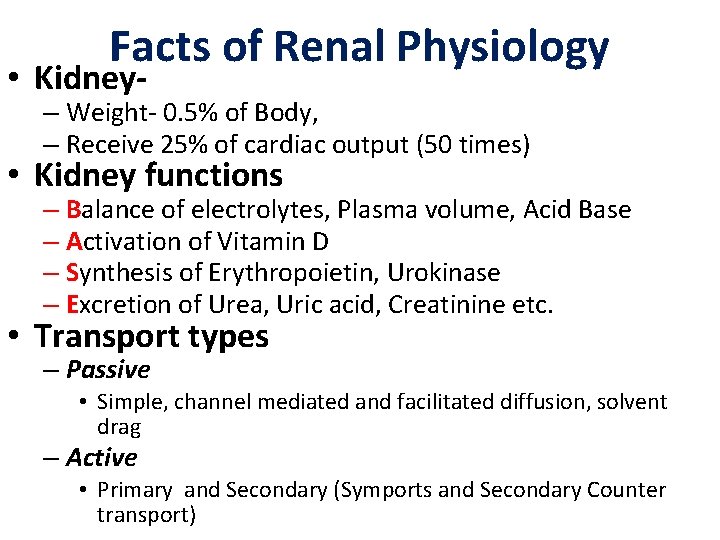 Facts of Renal Physiology

• Kidney-
– Weight- 0.5% of Body,
– Receive 25% of cardiac output (50 times)

• Kidney functions
– Balance of electrolytes, Plasma volume, Acid Base
– Activation of Vitamin D
– Synthesis of Erythropoietin, Urokinase
– Excretion of Urea, Uric acid, Creatinine etc.

• Transport types
– Passive
• Simple, channel mediated and facilitated diffusion, solvent drag
– Active
• Primary and Secondary (Symports and Secondary Counter transport)